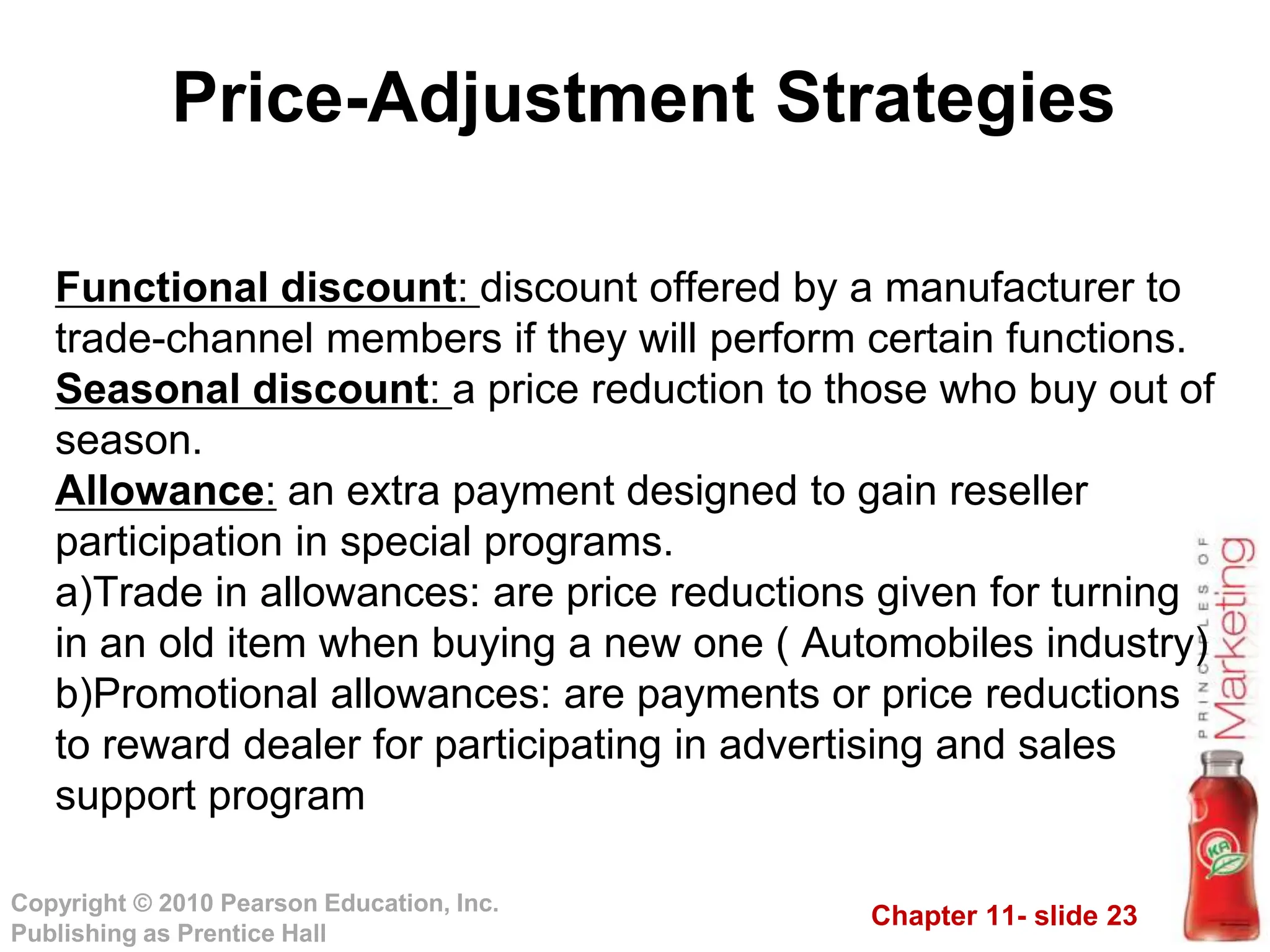 Price-Adjustment Strategies

Functional discount: discount offered by a manufacturer to trade-channel members if they will perform certain functions.
Seasonal discount: a price reduction to those who buy out of season.
Allowance: an extra payment designed to gain reseller participation in special programs.
a)Trade in allowances: are price reductions given for turning in an old item when buying a new one ( Automobiles industry)
b)Promotional allowances: are payments or price reductions to reward dealer for participating in advertising and sales support program

PRINCIPLES OF Marketing

KA

Copyright © 2010 Pearson Education, Inc. Publishing as Prentice Hall

Chapter 11- slide 23